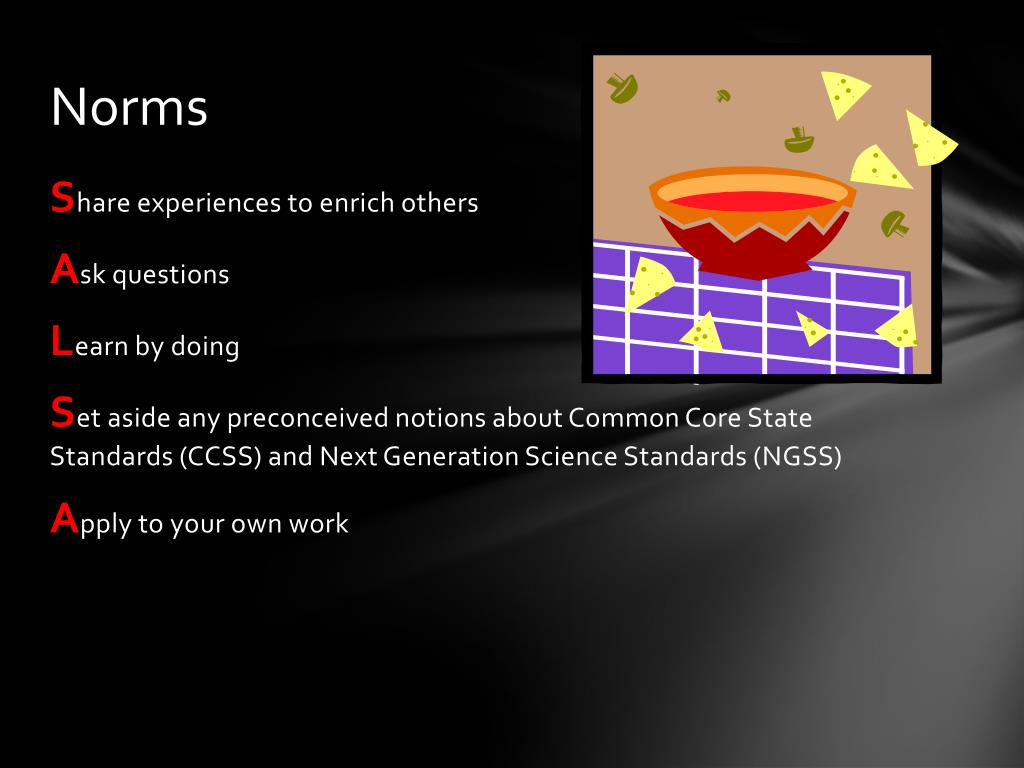 Norms

Share experiences to enrich others

Ask questions

Learn by doing

Set aside any preconceived notions about Common Core State Standards (CCSS) and Next Generation Science Standards (NGSS)

Apply to your own work